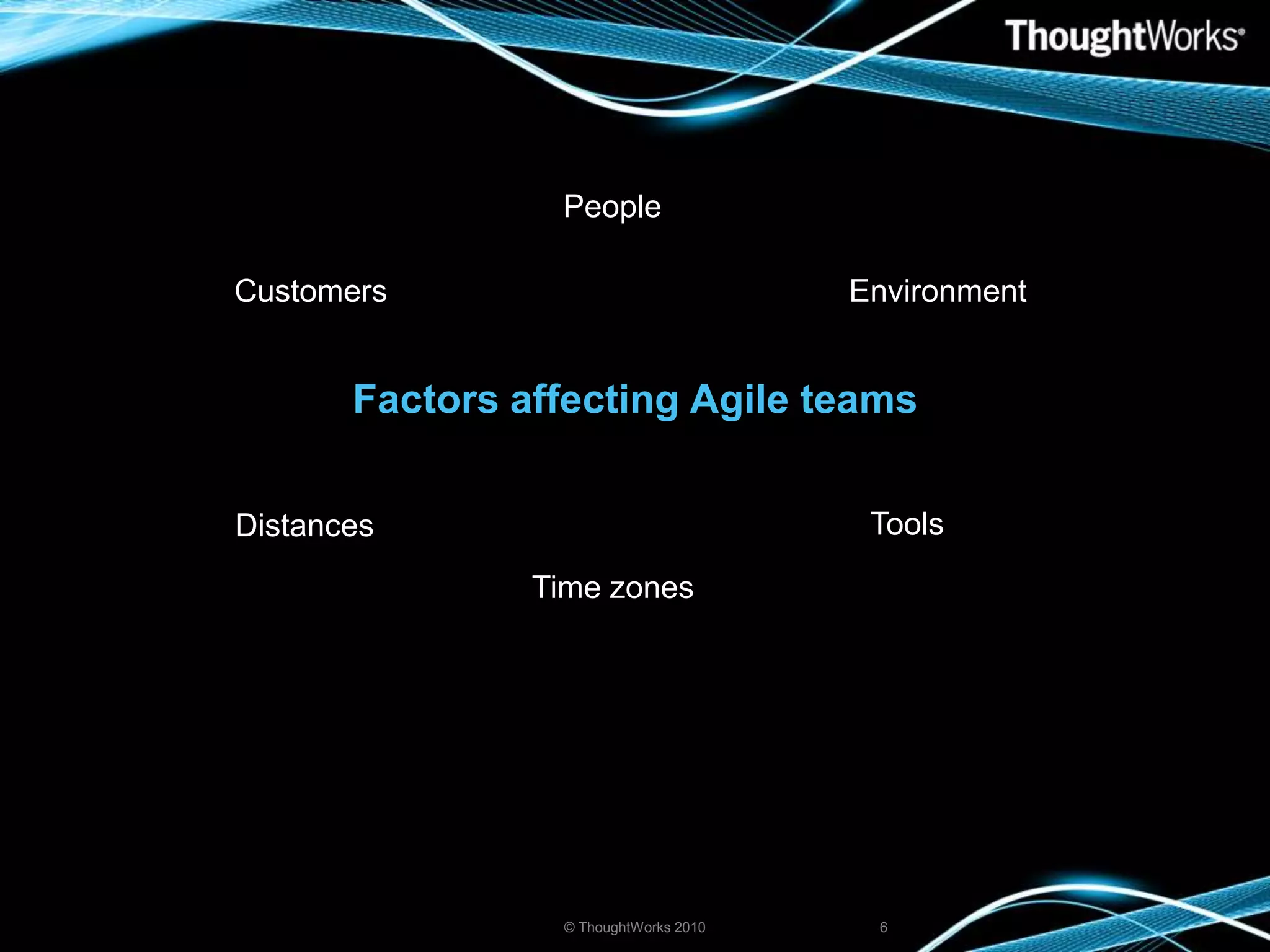 ThoughtWorks®

People

Customers

Environment

Factors affecting Agile teams

Distances

Tools

Time zones

© ThoughtWorks 2010

6